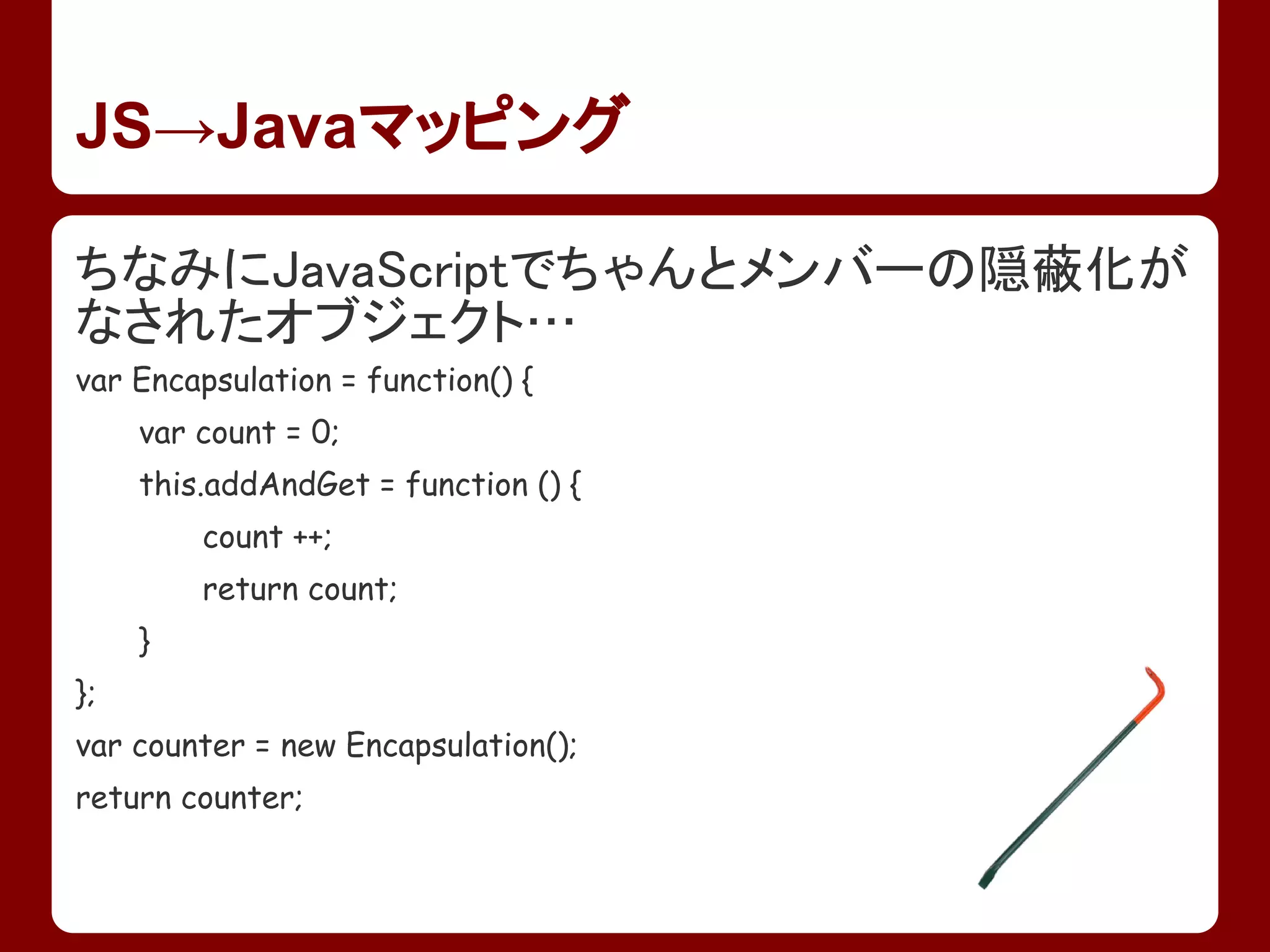 JS→Javaマッピング

ちなみにJavaScriptでちゃんとメンバーの隠蔽化がなされたオブジェクト…

var Encapsulation = function() {
var count = 0;
this.addAndGet = function () {
count ++;
return count;
}
};
var counter = new Encapsulation();
return counter;